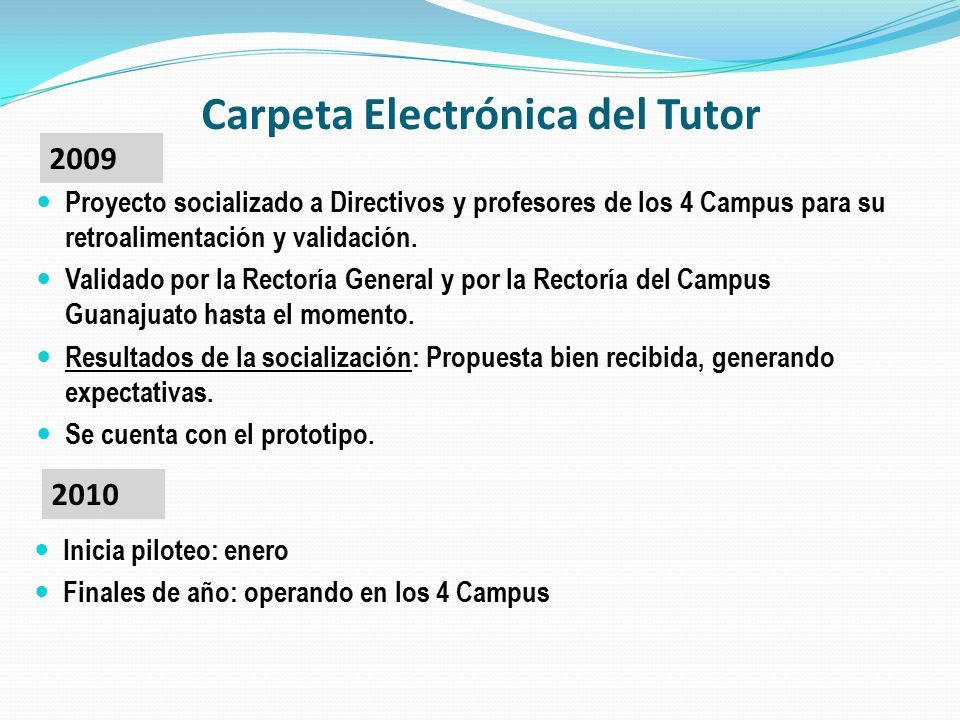 Carpeta Electrónica del Tutor

2009

- Proyecto socializado a Directivos y profesores de los 4 Campus para su retroalimentación y validación.
- Validado por la Rectoría General y por la Rectoría del Campus Guanajuato hasta el momento.
- Resultados de la socialización: Propuesta bien recibida, generando expectativas.
- Se cuenta con el prototipo.

2010

- Inicia piloteo: enero
- Finales de año: operando en los 4 Campus